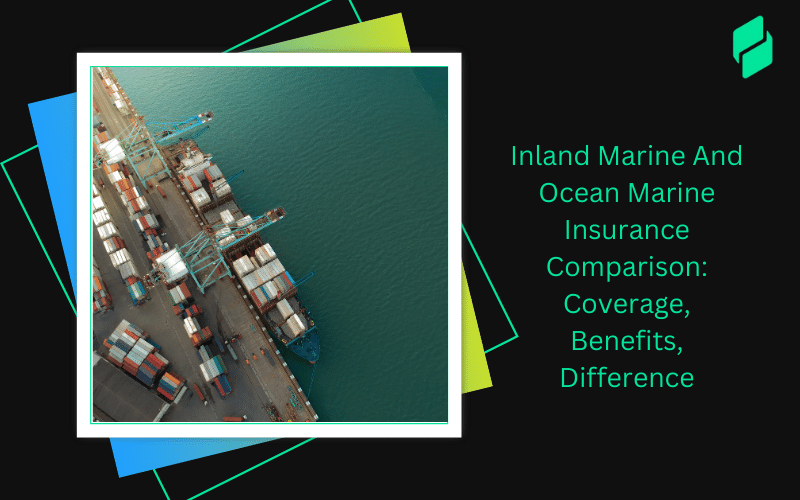 Inland Marine And Ocean Marine Insurance Comparison: Coverage, Benefits, Difference